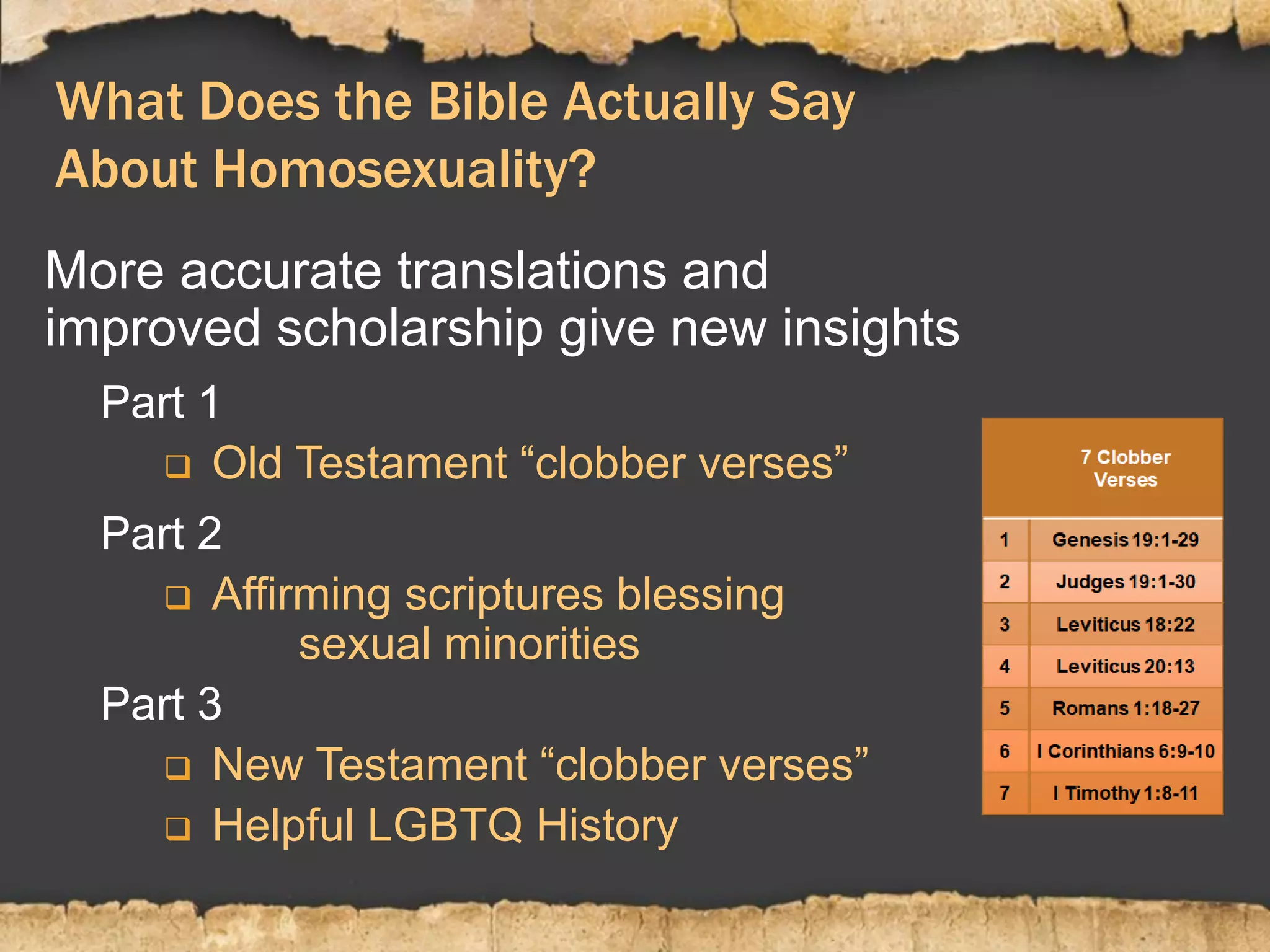 What Does the Bible Actually Say About Homosexuality?

More accurate translations and improved scholarship give new insights

Part 1

❑ Old Testament “clobber verses”

Part 2

❑ Affirming scriptures blessing sexual minorities

Part 3

❑ New Testament “clobber verses”

❑ Helpful LGBTQ History

| | 7 Clobber Verses |
|---|---|
| 1 | Genesis 19:1-29 |
| 2 | Judges 19:1-30 |
| 3 | Leviticus 18:22 |
| 4 | Leviticus 20:13 |
| 5 | Romans 1:18-27 |
| 6 | I Corinthians 6:9-10 |
| 7 | I Timothy 1:8-11 |